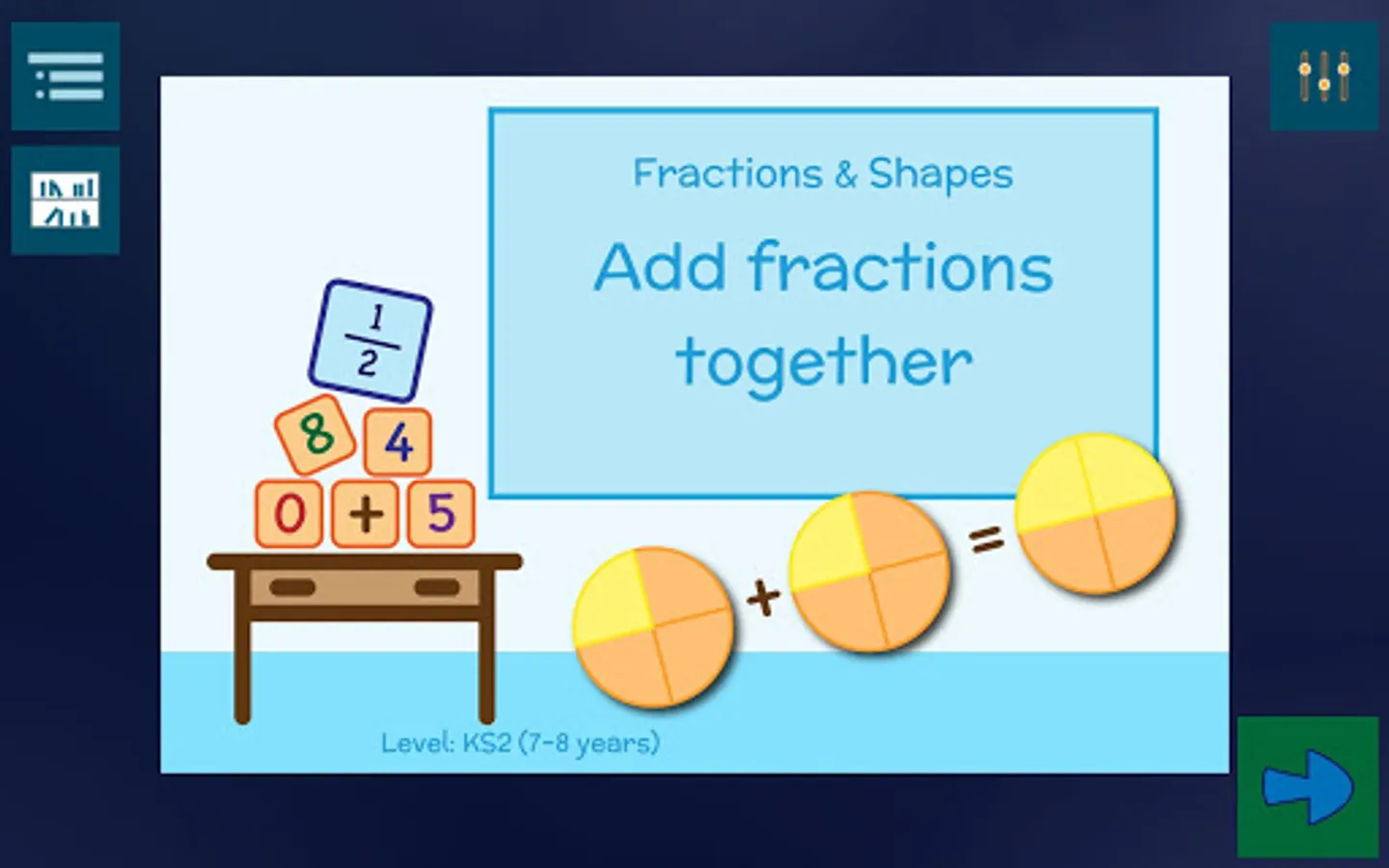 Fractions & Shapes

Add fractions together

$\frac{1}{2}$

8 4

0 + 5

+ =

Level: KS2 (7-8 years)